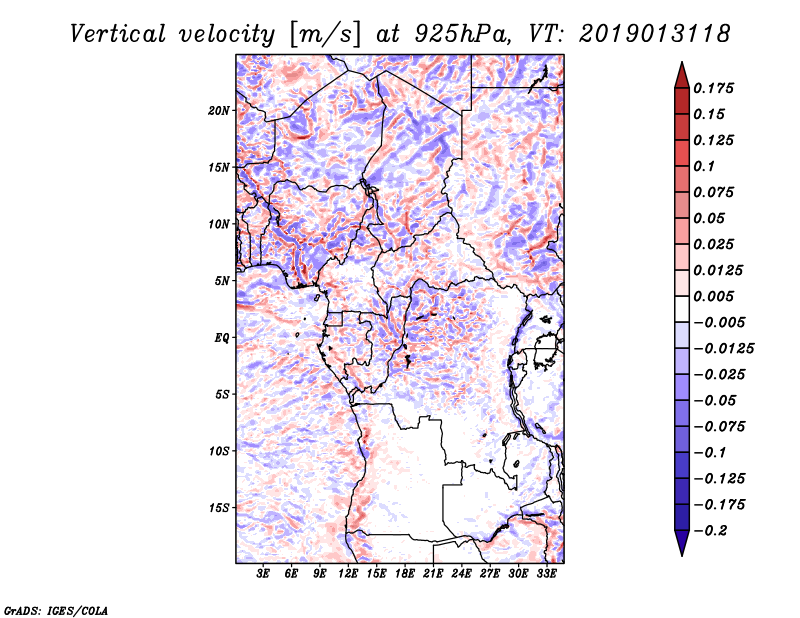 Vertical velocity [m/s] at 925hPa, VT: 2019013118

20N
15N
10N
5N
EQ
5S
10S
15S

3E 6E 9E 12E 15E 18E 21E 24E 27E 30E 33E

0.175
0.15
0.125
0.1
0.075
0.05
0.025
0.0125
0.005
−0.005
−0.0125
−0.025
−0.05
−0.075
−0.1
−0.125
−0.175
−0.2

GrADS: IGES/COLA